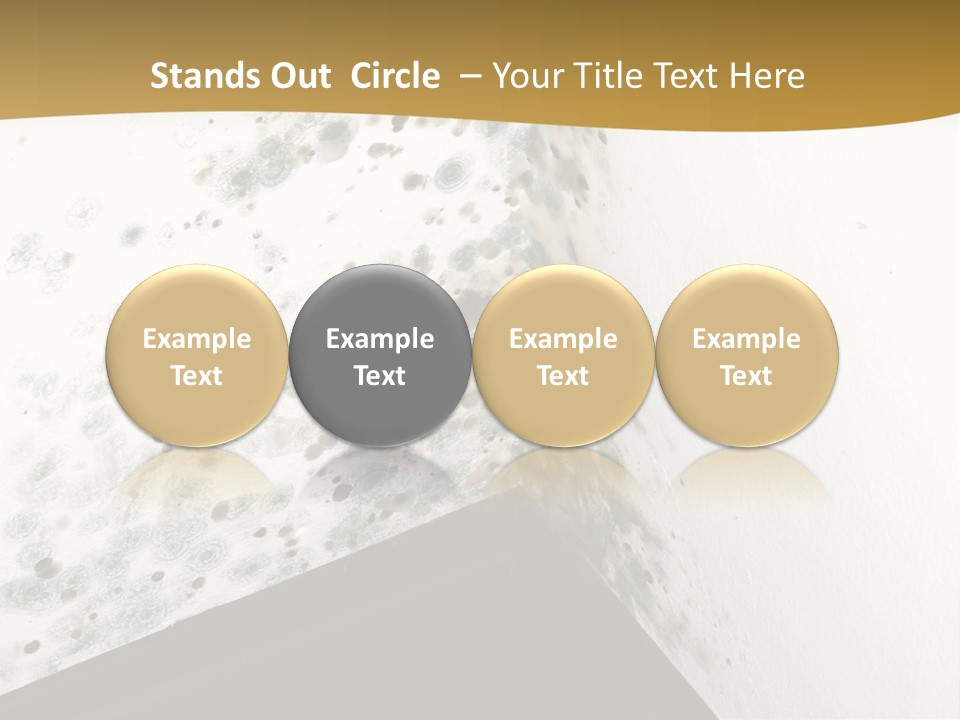 Stands Out Circle – Your Title Text Here

Example Text

Example Text

Example Text

Example Text